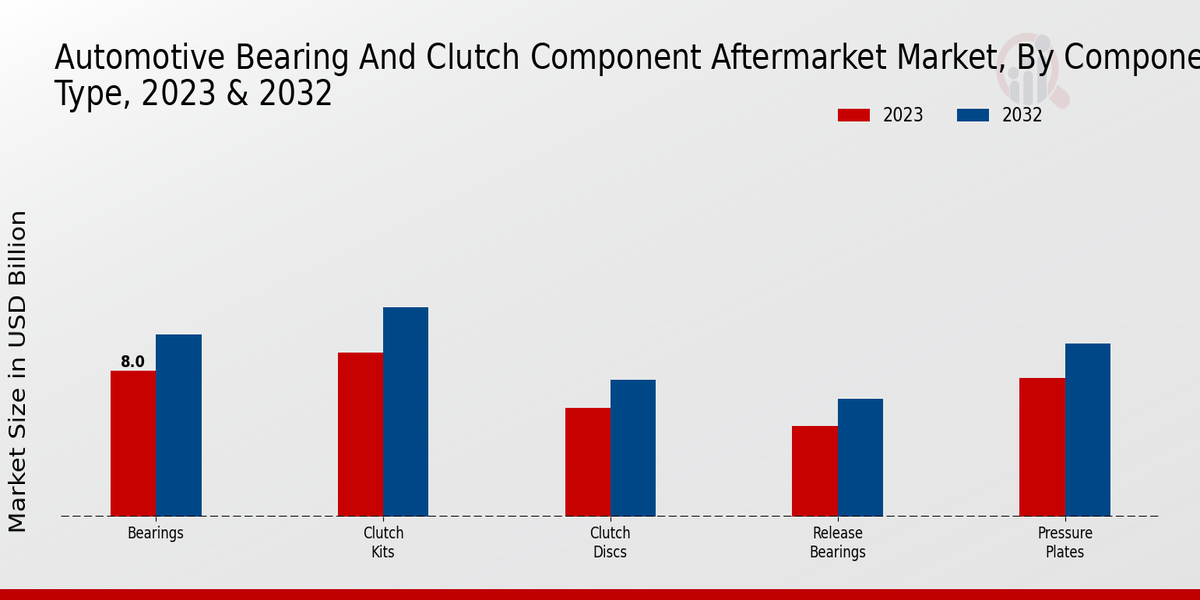 Automotive Bearing And Clutch Component Aftermarket Market, By Compone
Type, 2023 & 2032

2023 2032

Market Size in USD Billion

8.0

Bearings

Clutch Kits

Clutch Discs

Release Bearings

Pressure Plates